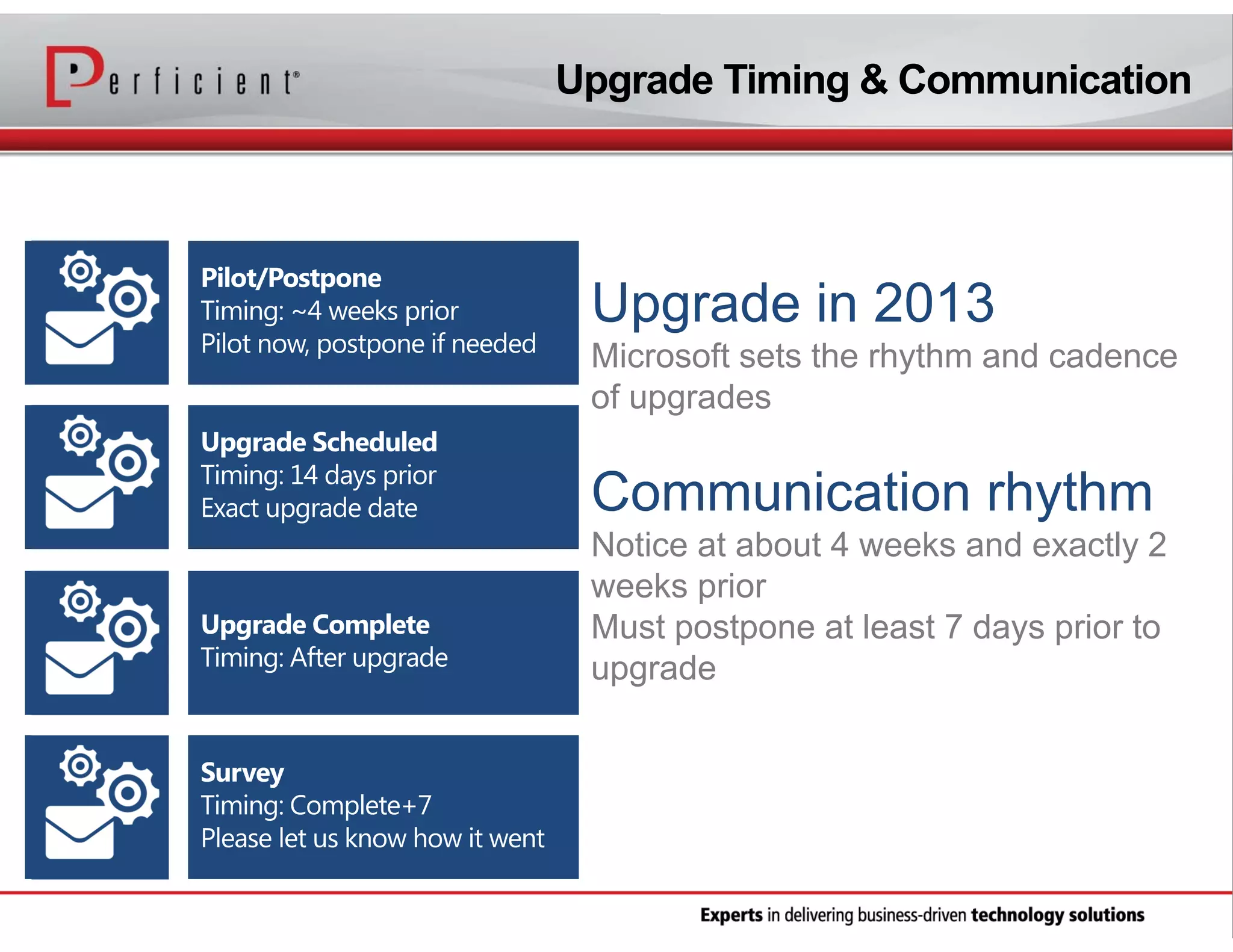 Perficient®

Upgrade Timing & Communication

Pilot/Postpone
Timing: ~4 weeks prior
Pilot now, postpone if needed

Upgrade Scheduled
Timing: 14 days prior
Exact upgrade date

Upgrade Complete
Timing: After upgrade

Survey
Timing: Complete+7
Please let us know how it went

Upgrade in 2013
Microsoft sets the rhythm and cadence of upgrades

Communication rhythm
Notice at about 4 weeks and exactly 2 weeks prior
Must postpone at least 7 days prior to upgrade

Experts in delivering business-driven technology solutions